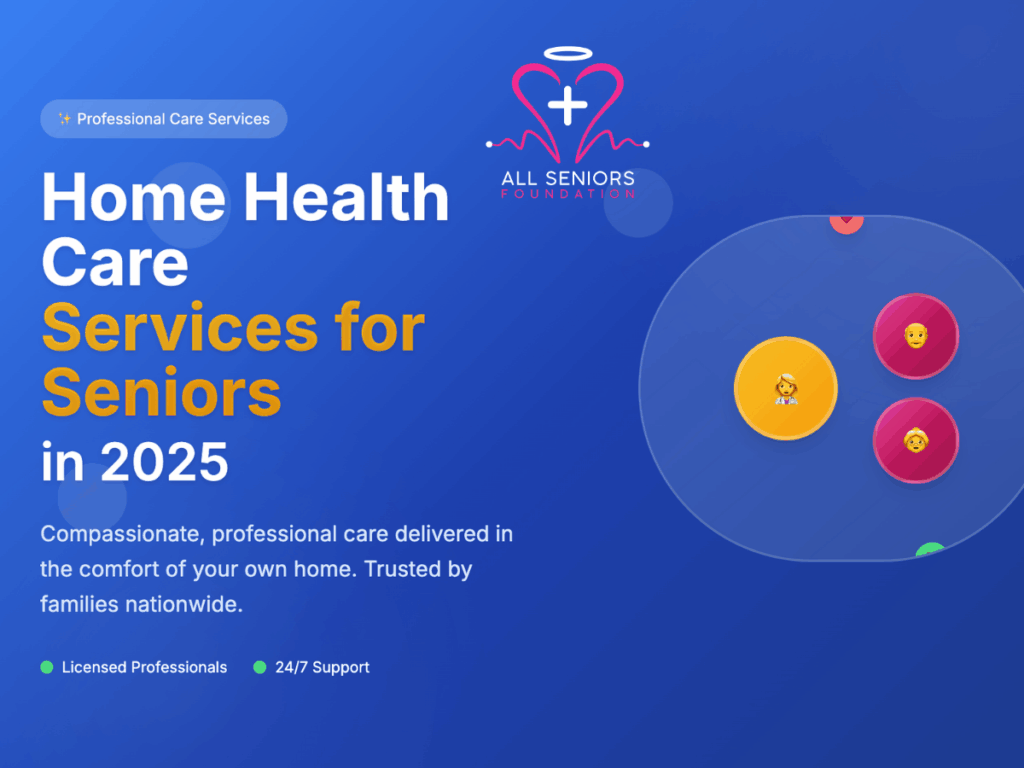 ✨ Professional Care Services

ALL SENIORS
FOUNDATION

Home Health Care
Services for Seniors
in 2025

Compassionate, professional care delivered in the comfort of your own home. Trusted by families nationwide.

Licensed Professionals
24/7 Support